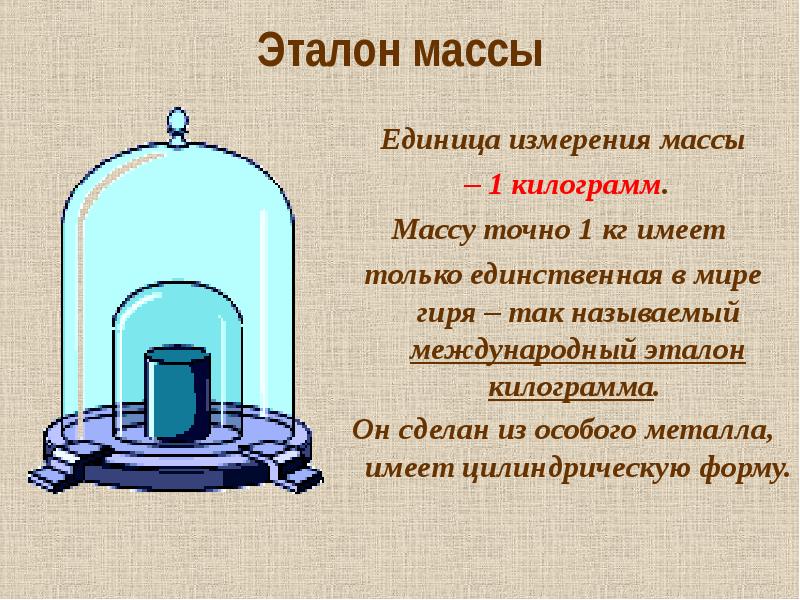 Эталон массы

Единица измерения массы – 1 килограмм.

Массу точно 1 кг имеет только единственная в мире гиря – так называемый международный эталон килограмма.

Он сделан из особого металла, имеет цилиндрическую форму.